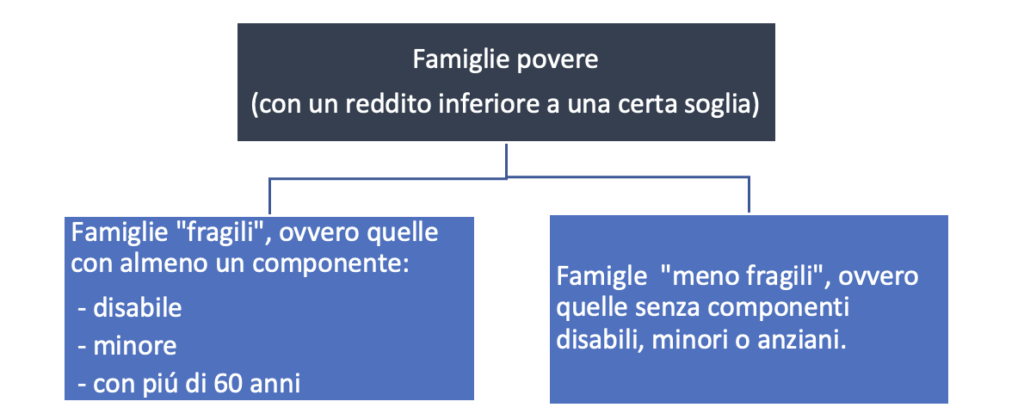 Famiglie povere
(con un reddito inferiore a una certa soglia)

Famiglie "fragili", ovvero quelle con almeno un componente:
- disabile
- minore
- con piú di 60 anni

Famigle "meno fragili", ovvero quelle senza componenti disabili, minori o anziani.